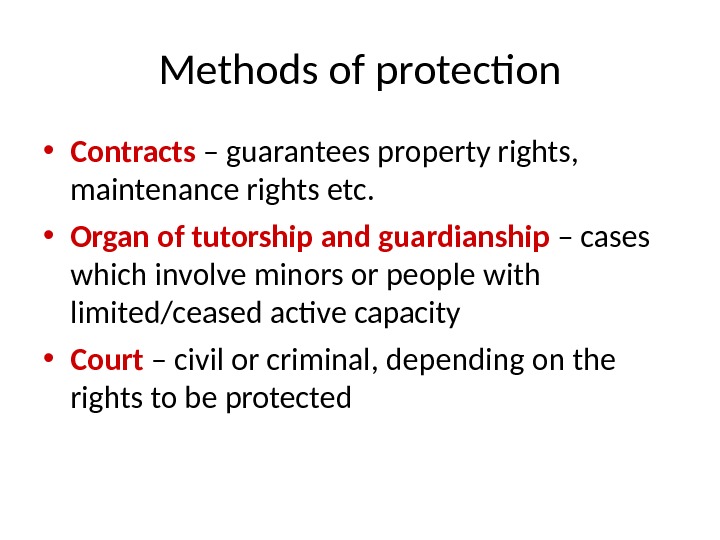 Methods of protection

• Contracts – guarantees property rights, maintenance rights etc.

• Organ of tutorship and guardianship – cases which involve minors or people with limited/ceased active capacity

• Court – civil or criminal, depending on the rights to be protected